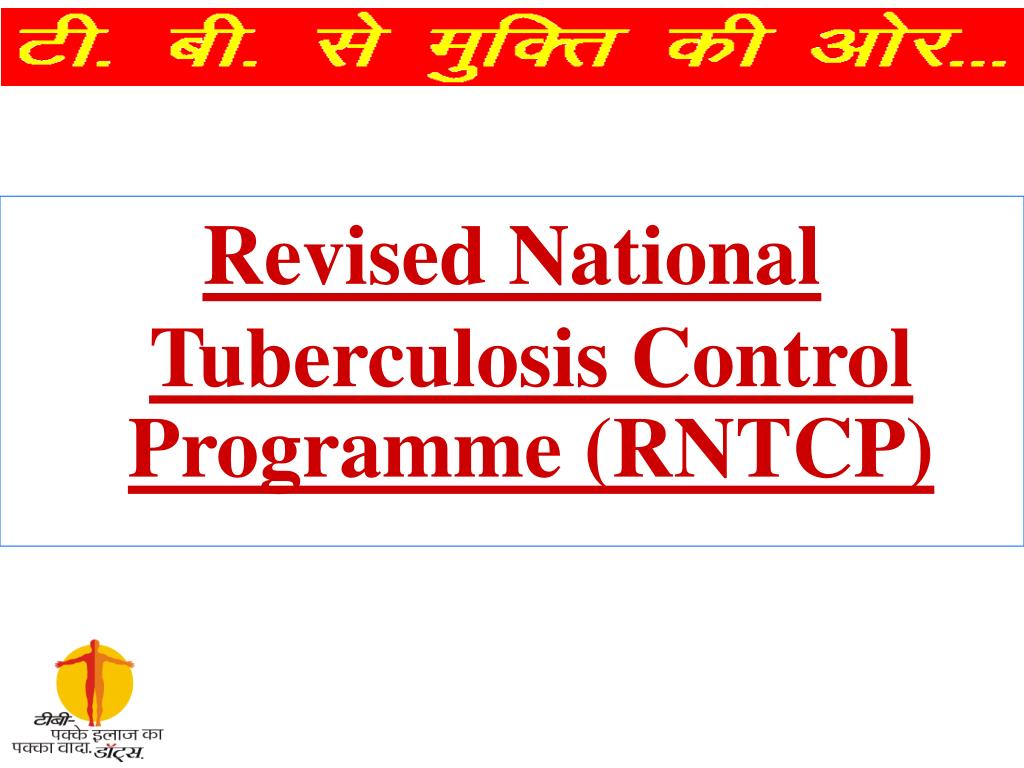 टी. बी. से मुक्ति की ओर...

Revised National Tuberculosis Control Programme (RNTCP)

टीबी-
पक्के इलाज का
पक्का वादा. डॉट्स.